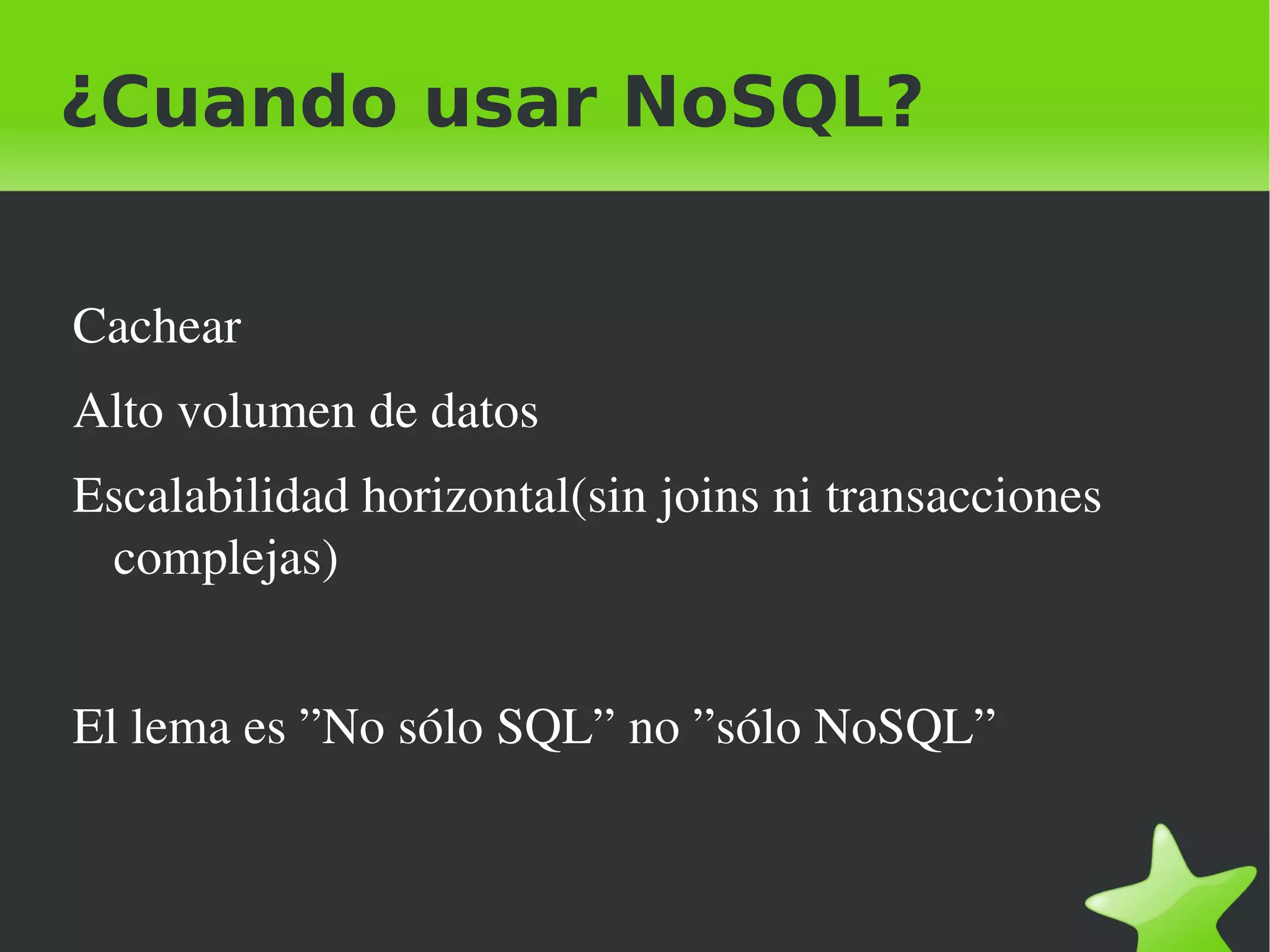 ¿Cuando usar NoSQL?

Cachear

Alto volumen de datos

Escalabilidad horizontal(sin joins ni transacciones complejas)

El lema es ”No sólo SQL” no ”sólo NoSQL”